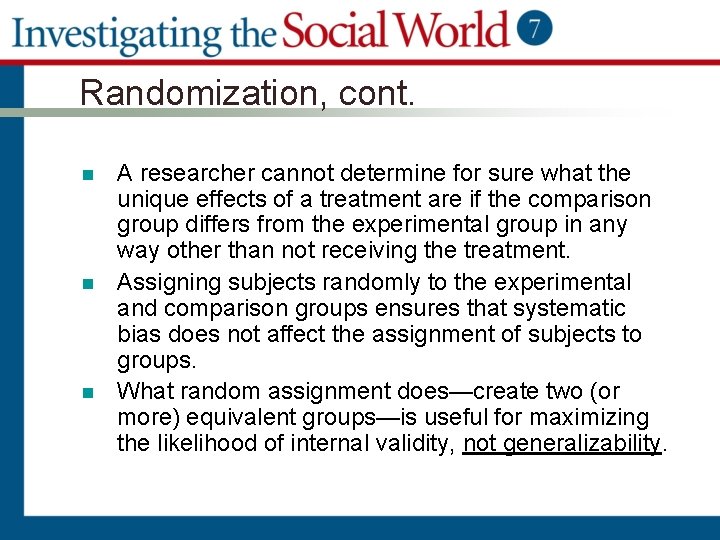 Investigating the Social World 7

Randomization, cont.

A researcher cannot determine for sure what the unique effects of a treatment are if the comparison group differs from the experimental group in any way other than not receiving the treatment.

Assigning subjects randomly to the experimental and comparison groups ensures that systematic bias does not affect the assignment of subjects to groups.

What random assignment does—create two (or more) equivalent groups—is useful for maximizing the likelihood of internal validity, not generalizability.